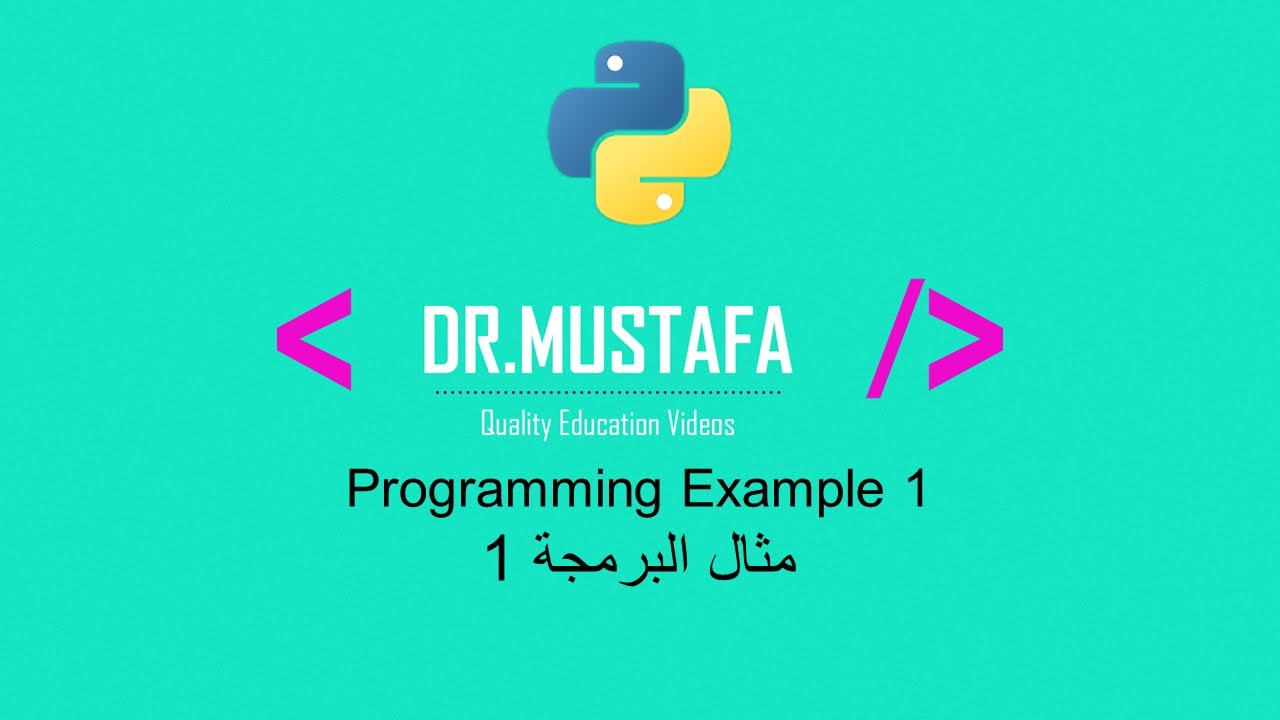 < DR.MUSTAFA />
Quality Education Videos
Programming Example 1
مثال البرمجة 1